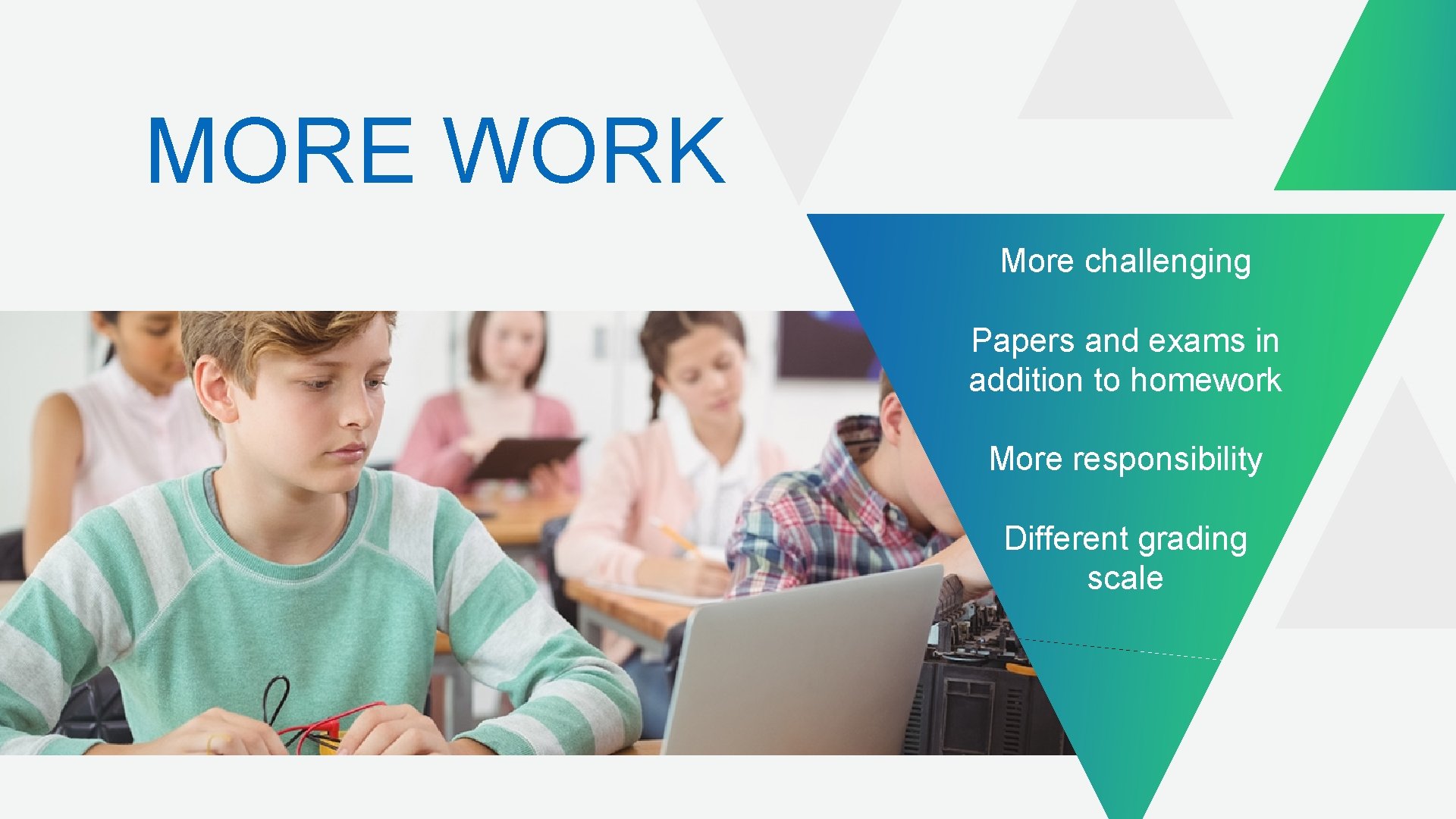 MORE WORK

More challenging

Papers and exams in addition to homework

More responsibility

Different grading scale